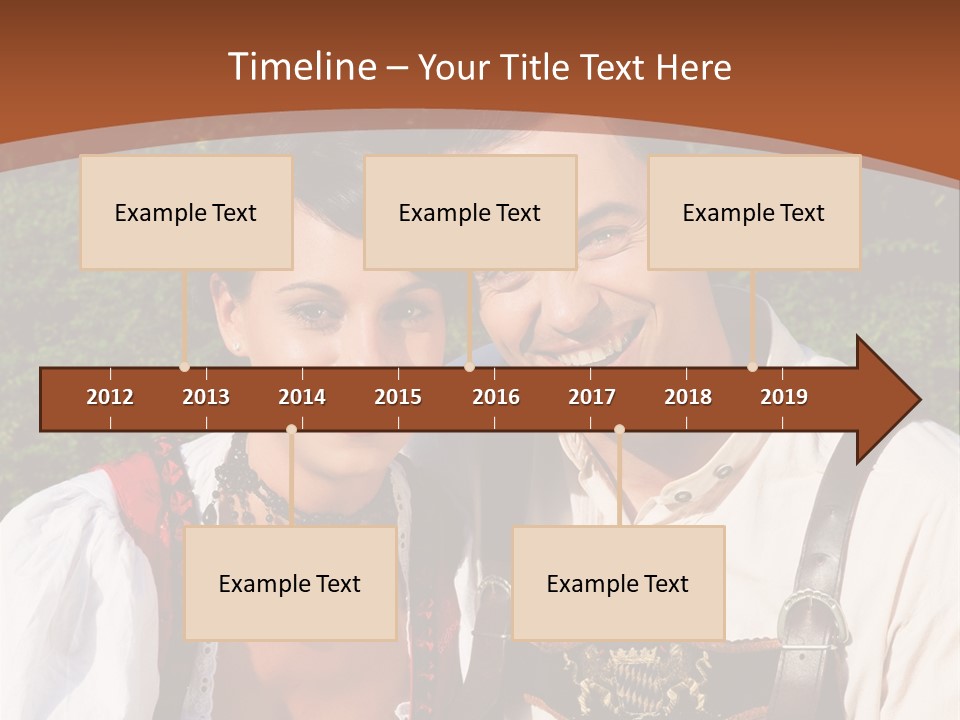 Timeline – Your Title Text Here

Example Text

Example Text

Example Text

2012 2013 2014 2015 2016 2017 2018 2019

Example Text

Example Text